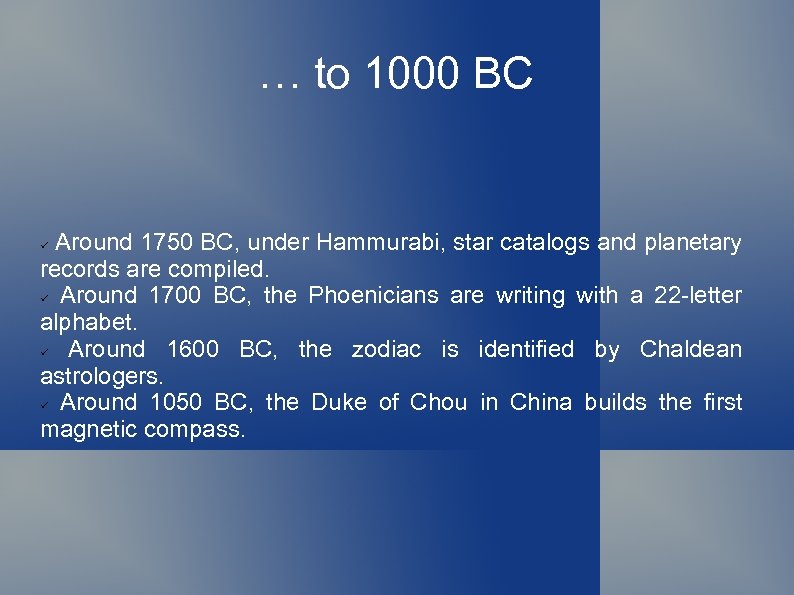 … to 1000 BC

✓ Around 1750 BC, under Hammurabi, star catalogs and planetary records are compiled.
✓ Around 1700 BC, the Phoenicians are writing with a 22-letter alphabet.
✓ Around 1600 BC, the zodiac is identified by Chaldean astrologers.
✓ Around 1050 BC, the Duke of Chou in China builds the first magnetic compass.